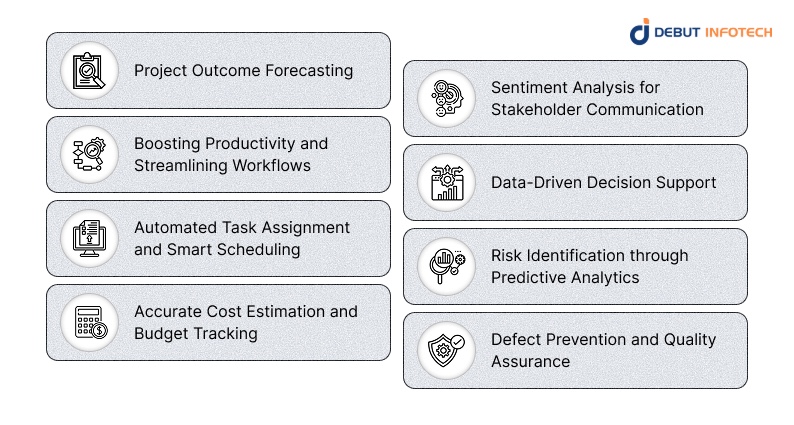 DEBUT INFOTECH

Project Outcome Forecasting

Boosting Productivity and Streamlining Workflows

Automated Task Assignment and Smart Scheduling

Accurate Cost Estimation and Budget Tracking

Sentiment Analysis for Stakeholder Communication

Data-Driven Decision Support

Risk Identification through Predictive Analytics

Defect Prevention and Quality Assurance